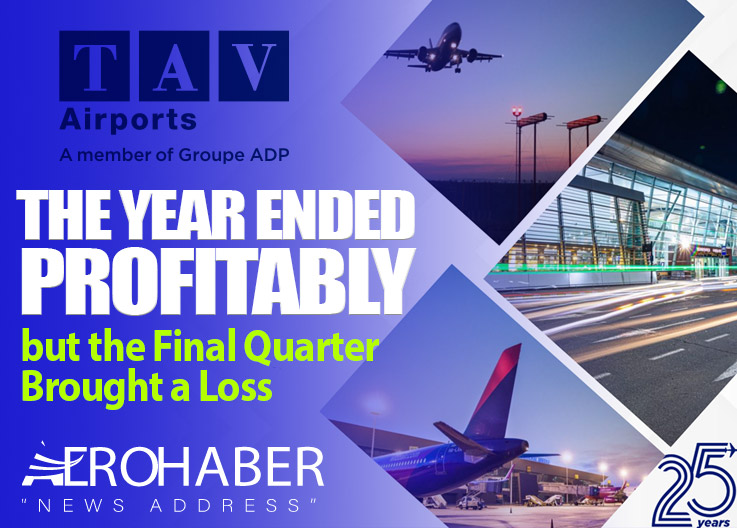 TAV
Airports
A member of Groupe ADP

THE YEAR ENDED PROFITABLY
but the Final Quarter Brought a Loss

AEROHABER
"NEWS ADDRESS"

25 years